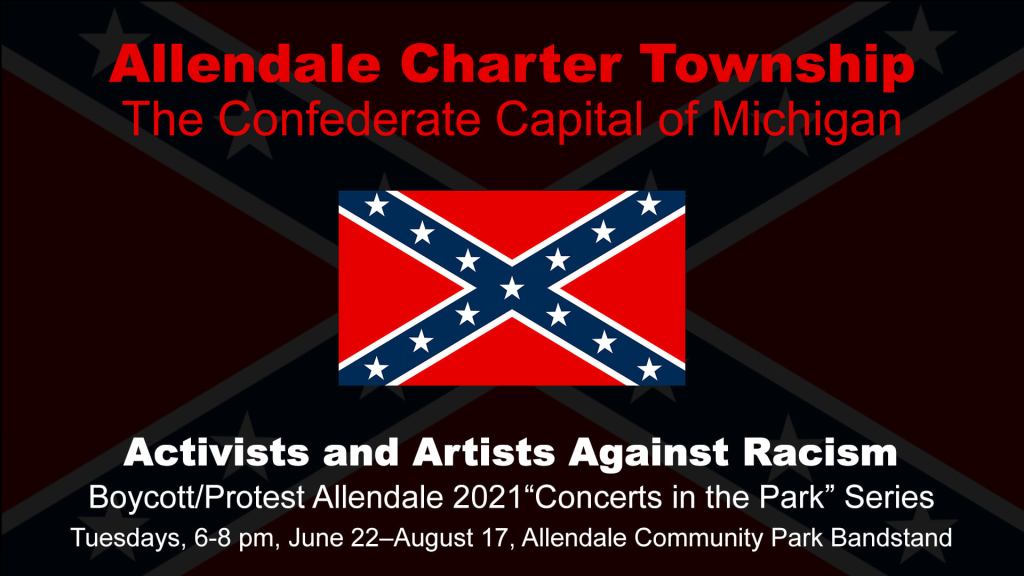 Allendale Charter Township
The Confederate Capital of Michigan

Activists and Artists Against Racism
Boycott/Protest Allendale 2021“Concerts in the Park” Series
Tuesdays, 6-8 pm, June 22–August 17, Allendale Community Park Bandstand